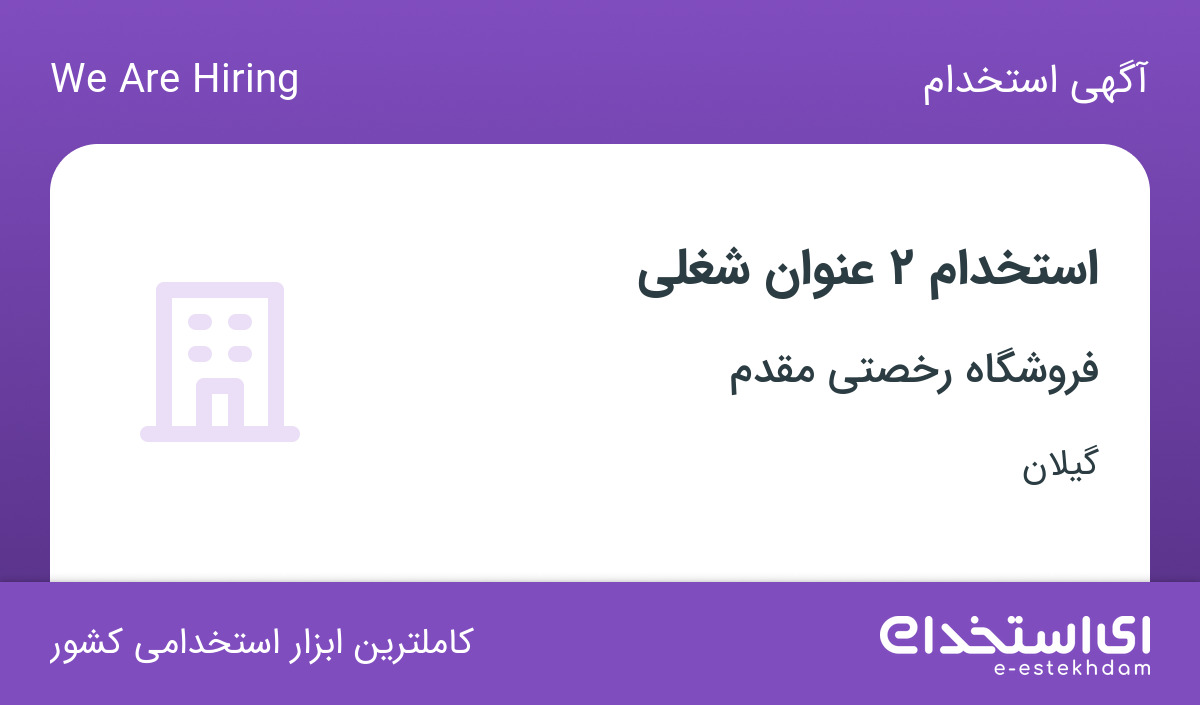 آگهی استخدام

We Are Hiring

استخدام ۲ عنوان شغلی

فروشگاه رخصتی مقدم

گیلان

ای استخدام
e-estekhdam

کاملترین ابزار استخدامی کشور